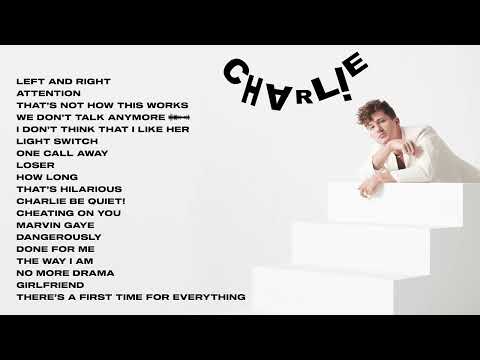 CHARLIE

LEFT AND RIGHT
ATTENTION
THAT'S NOT HOW THIS WORKS
WE DON'T TALK ANYMORE
I DON'T THINK THAT I LIKE HER
LIGHT SWITCH
ONE CALL AWAY
LOSER
HOW LONG
THAT'S HILARIOUS
CHARLIE BE QUIET!
CHEATING ON YOU
MARVIN GAYE
DANGEROUSLY
DONE FOR ME
THE WAY I AM
NO MORE DRAMA
GIRLFRIEND
THERE'S A FIRST TIME FOR EVERYTHING